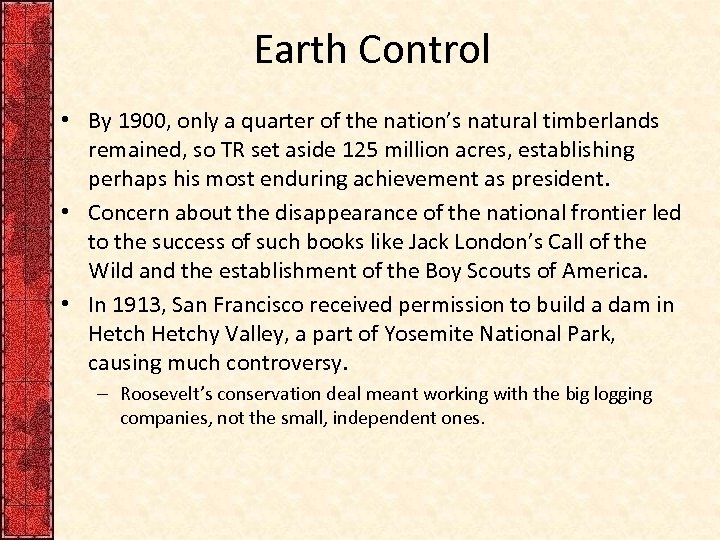 Earth Control

• By 1900, only a quarter of the nation's natural timberlands remained, so TR set aside 125 million acres, establishing perhaps his most enduring achievement as president.
• Concern about the disappearance of the national frontier led to the success of such books like Jack London's Call of the Wild and the establishment of the Boy Scouts of America.
• In 1913, San Francisco received permission to build a dam in Hetch Hetchy Valley, a part of Yosemite National Park, causing much controversy.
– Roosevelt's conservation deal meant working with the big logging companies, not the small, independent ones.